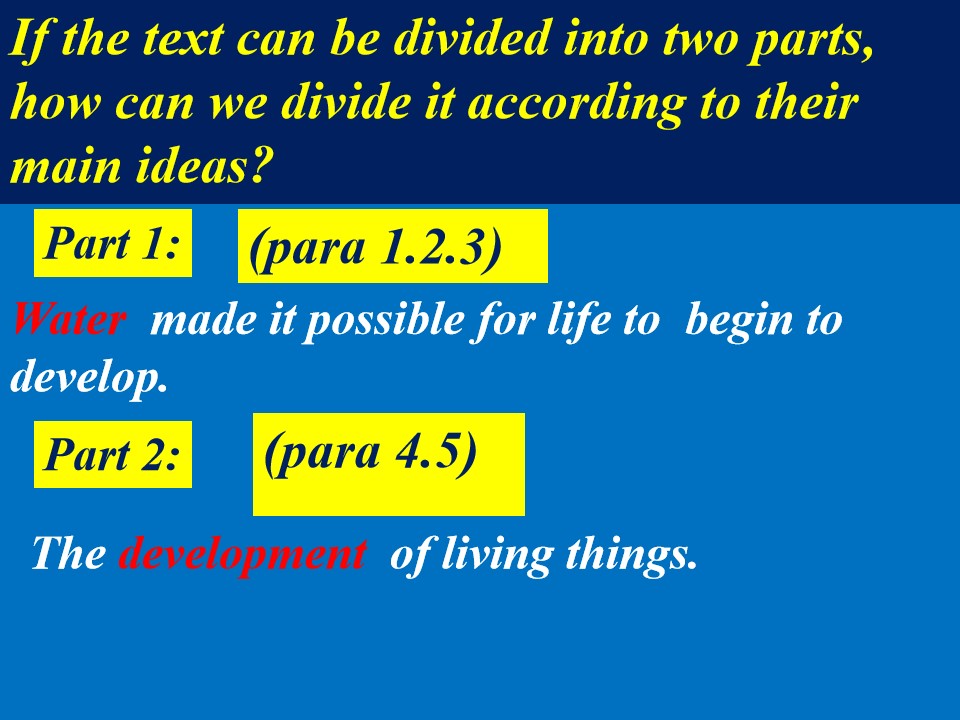 If the text can be divided into two parts, how can we divide it according to their main ideas?

Part 1: (para 1.2.3)

Water made it possible for life to begin to develop.

Part 2: (para 4.5)

The development of living things.